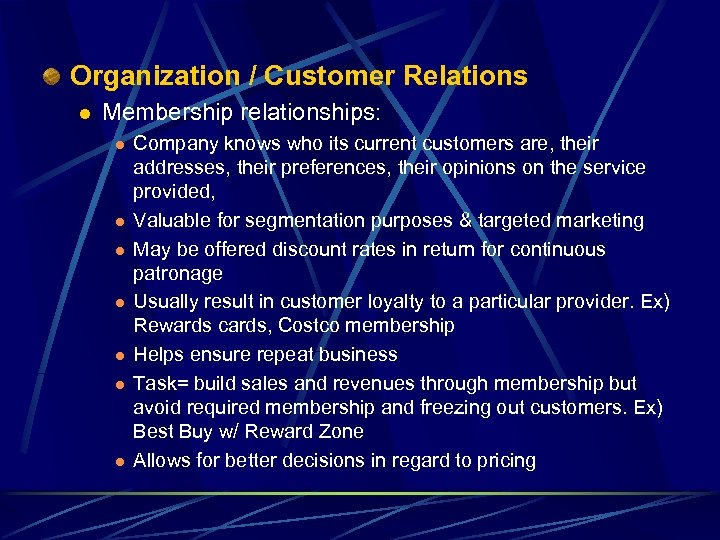 Organization / Customer Relations

Membership relationships:

Company knows who its current customers are, their addresses, their preferences, their opinions on the service provided,

Valuable for segmentation purposes & targeted marketing

May be offered discount rates in return for continuous patronage

Usually result in customer loyalty to a particular provider. Ex) Rewards cards, Costco membership

Helps ensure repeat business

Task= build sales and revenues through membership but avoid required membership and freezing out customers. Ex) Best Buy w/ Reward Zone

Allows for better decisions in regard to pricing